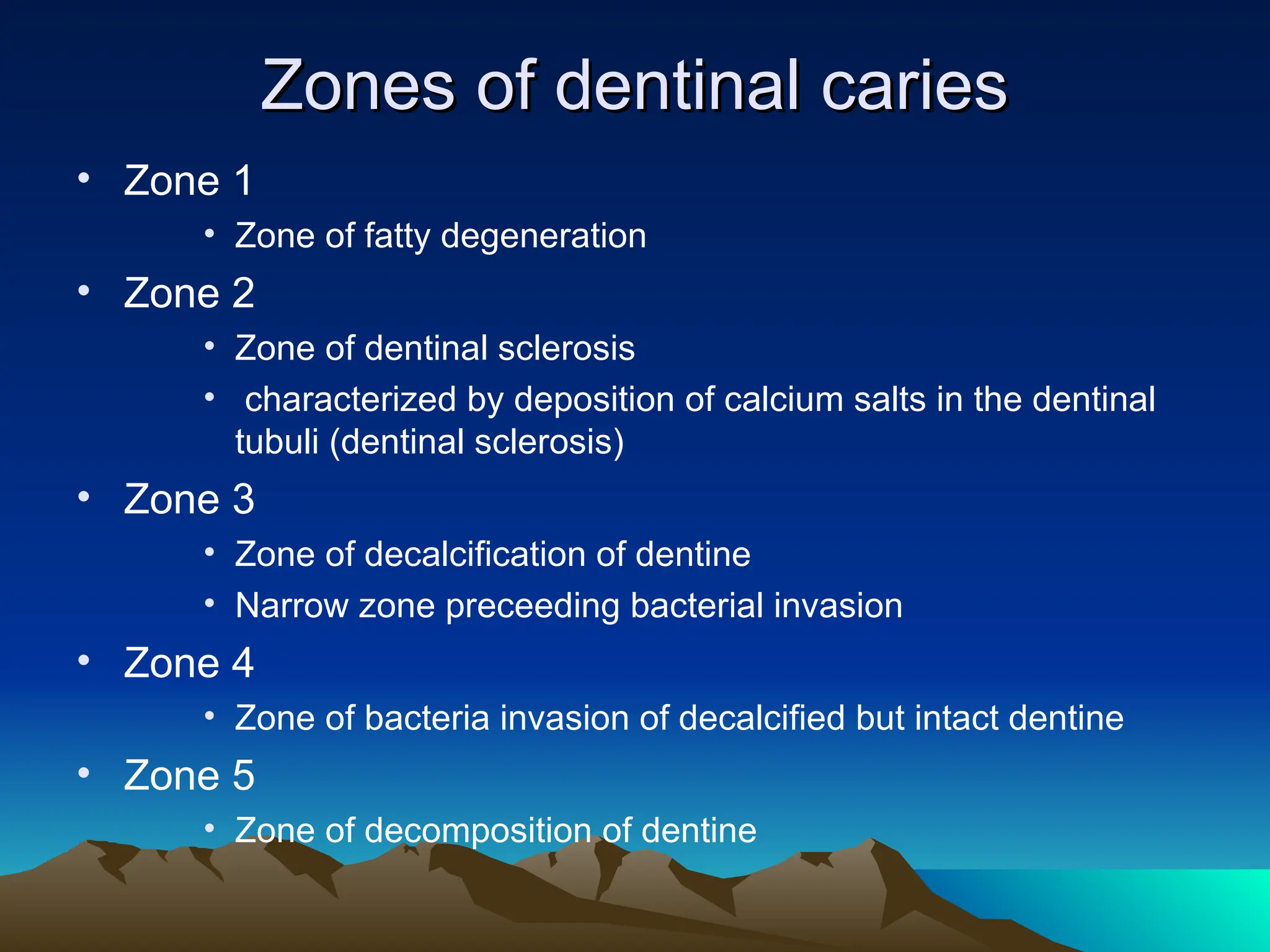 Zones of dentinal caries

• Zone 1
  • Zone of fatty degeneration
• Zone 2
  • Zone of dentinal sclerosis
  • characterized by deposition of calcium salts in the dentinal tubuli (dentinal sclerosis)
• Zone 3
  • Zone of decalcification of dentine
  • Narrow zone preceeding bacterial invasion
• Zone 4
  • Zone of bacteria invasion of decalcified but intact dentine
• Zone 5
  • Zone of decomposition of dentine